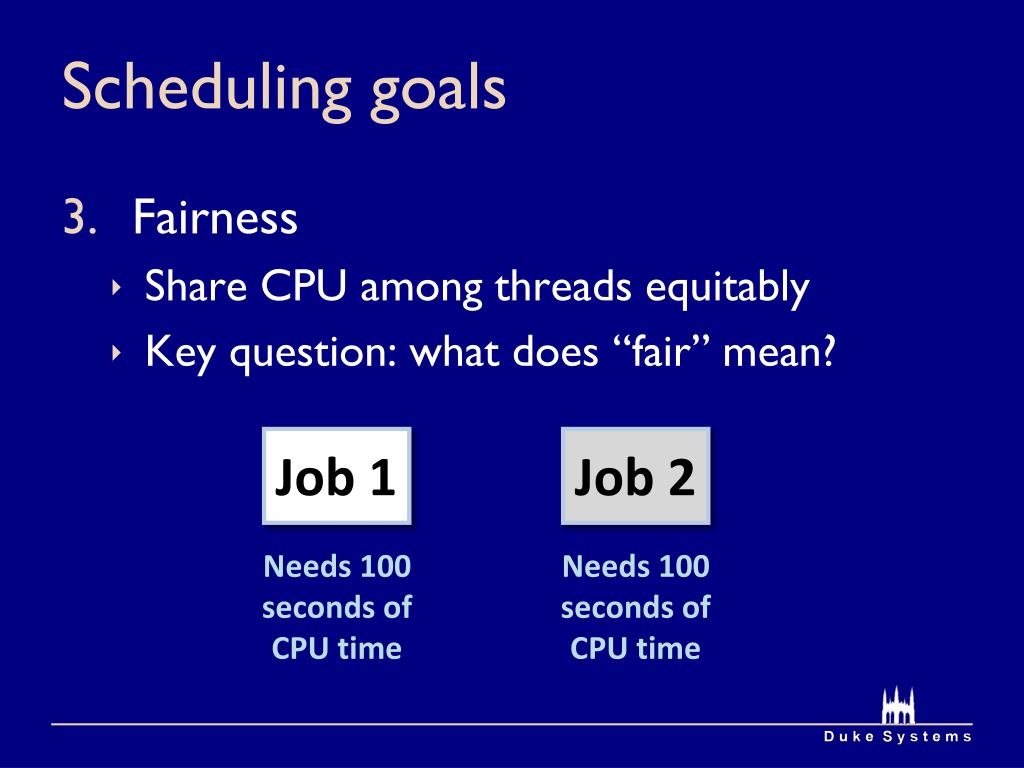 Scheduling goals

3. Fairness

‣ Share CPU among threads equitably

‣ Key question: what does “fair” mean?

Job 1

Needs 100 seconds of CPU time

Job 2

Needs 100 seconds of CPU time

Duke Systems